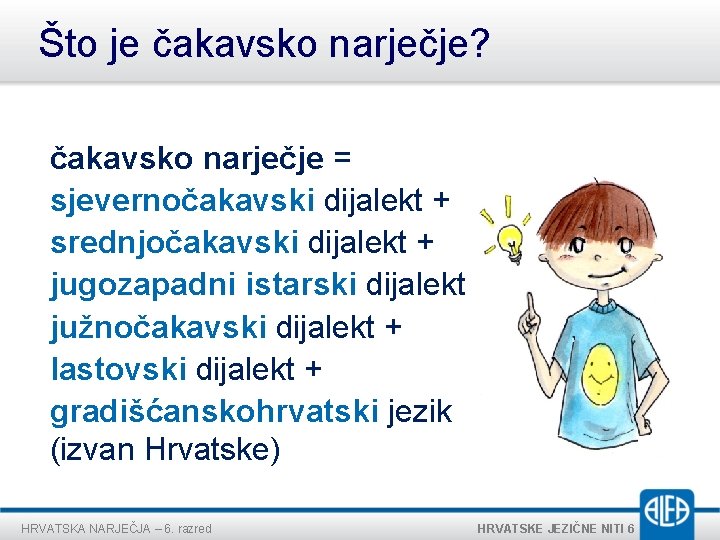 Što je čakavsko narječje?

čakavsko narječje =
sjevernočakavski dijalekt +
srednjočakavski dijalekt +
jugozapadni istarski dijalekt
južnočakavski dijalekt +
lastovski dijalekt +
gradišćanskohrvatski jezik
(izvan Hrvatske)

HRVATSKA NARJEČJA – 6. razred

HRVATSKE JEZIČNE NITI 6

ALFA